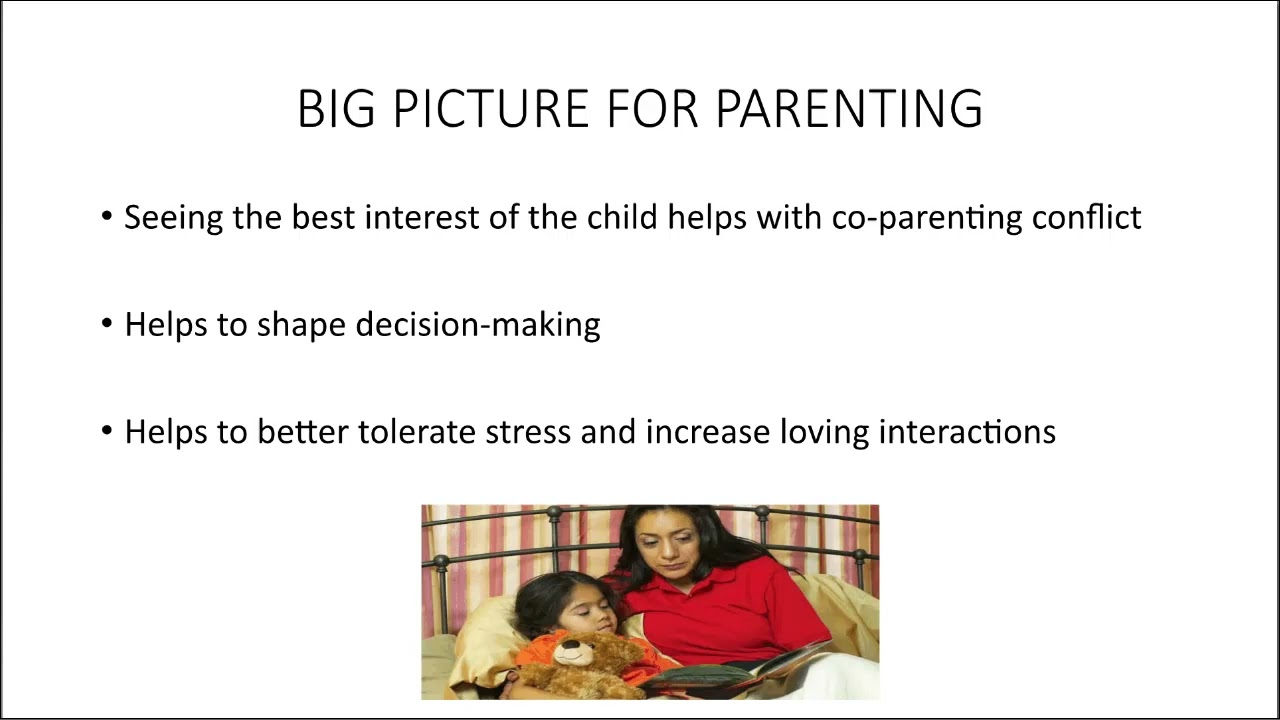 BIG PICTURE FOR PARENTING

• Seeing the best interest of the child helps with co-parenting conflict

• Helps to shape decision-making

• Helps to better tolerate stress and increase loving interactions